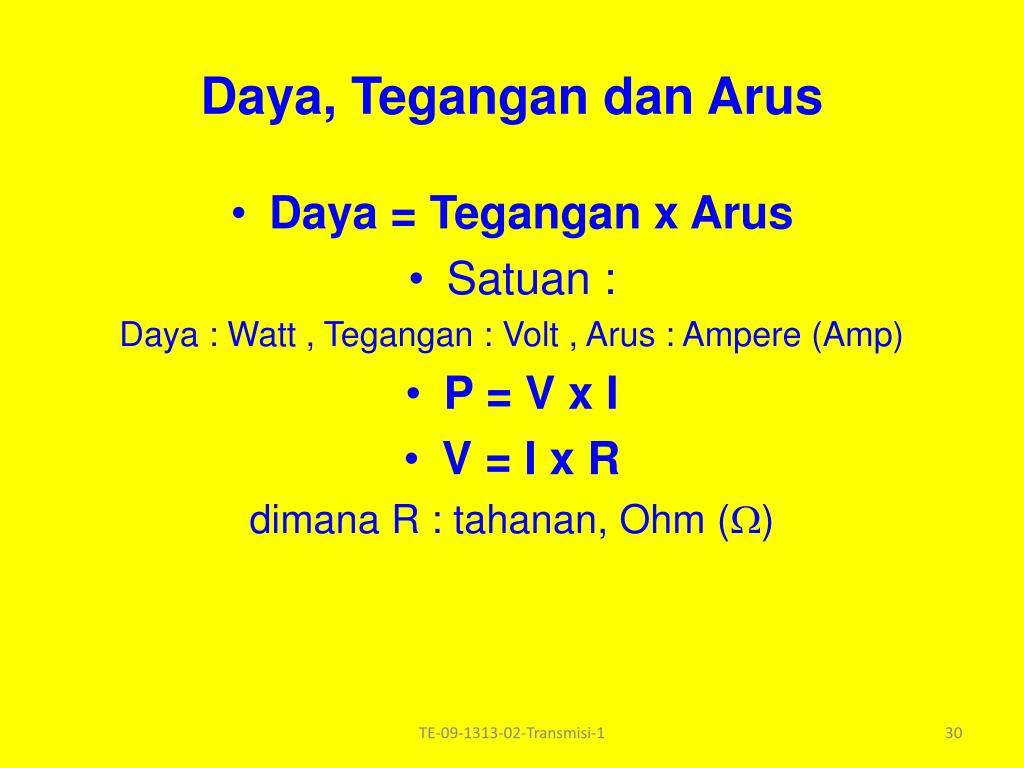 Daya, Tegangan dan Arus

• Daya = Tegangan x Arus

• Satuan :

Daya : Watt , Tegangan : Volt , Arus : Ampere (Amp)

• P = V x I

• V = I x R

dimana R : tahanan, Ohm ($\Omega$)

TE-09-1313-02-Transmisi-1

30